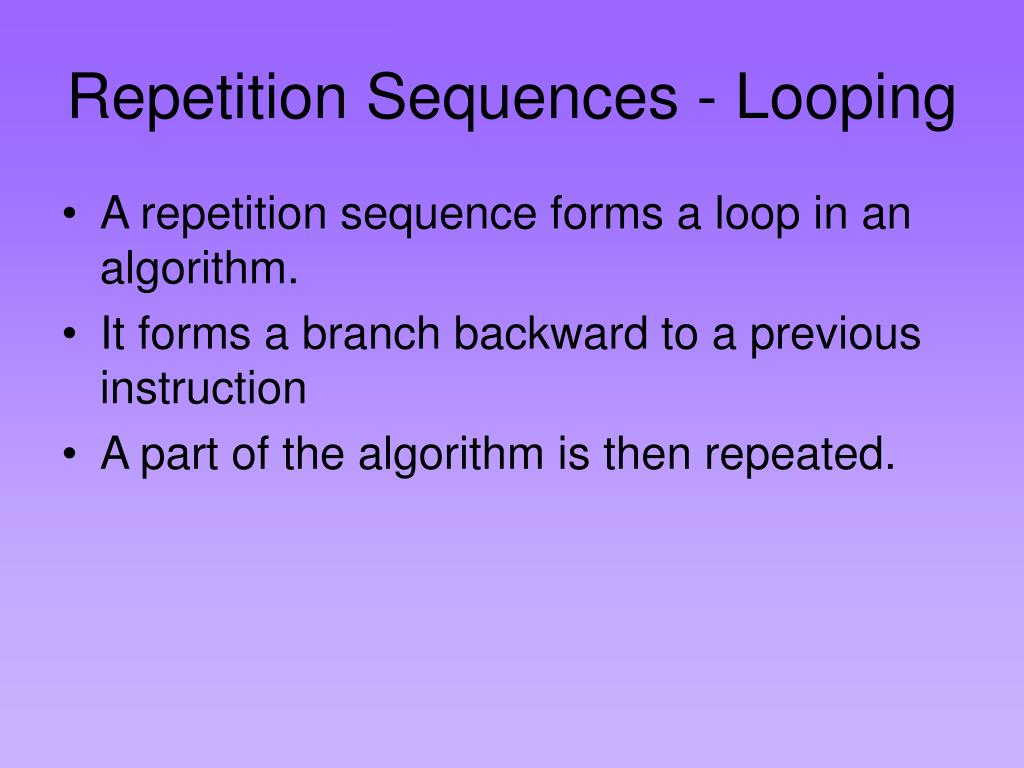 Repetition Sequences - Looping

• A repetition sequence forms a loop in an algorithm.
• It forms a branch backward to a previous instruction
• A part of the algorithm is then repeated.